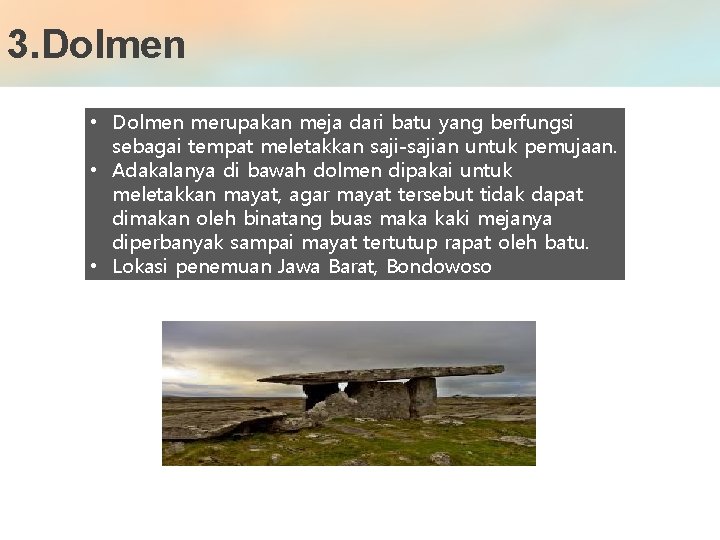 3.Dolmen

• Dolmen merupakan meja dari batu yang berfungsi sebagai tempat meletakkan saji-sajian untuk pemujaan.
• Adakalanya di bawah dolmen dipakai untuk meletakkan mayat, agar mayat tersebut tidak dapat dimakan oleh binatang buas maka kaki mejanya diperbanyak sampai mayat tertutup rapat oleh batu.
• Lokasi penemuan Jawa Barat, Bondowoso